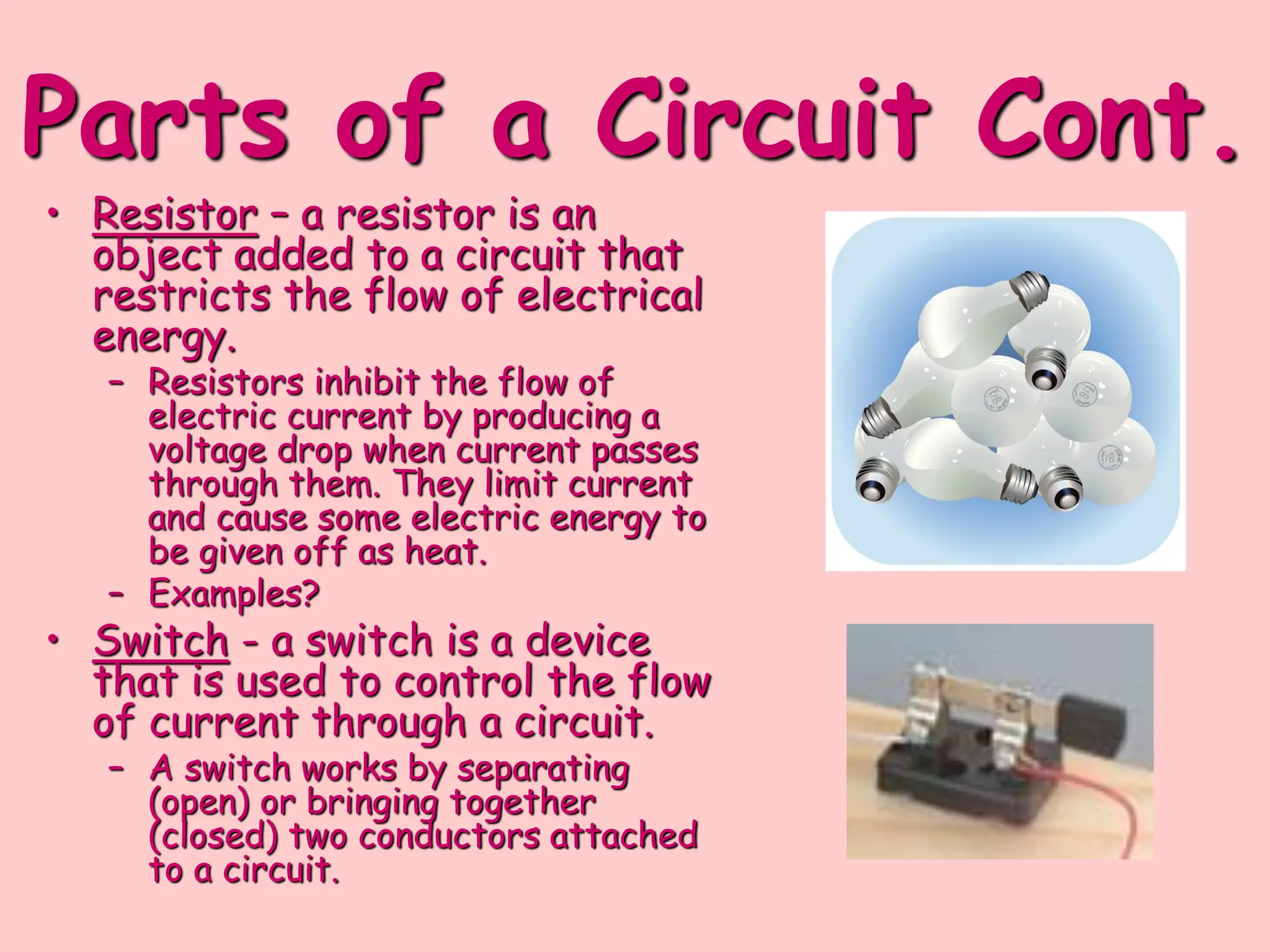 Parts of a Circuit Cont.

• Resistor – a resistor is an object added to a circuit that restricts the flow of electrical energy.
– Resistors inhibit the flow of electric current by producing a voltage drop when current passes through them. They limit current and cause some electric energy to be given off as heat.
– Examples?

• Switch - a switch is a device that is used to control the flow of current through a circuit.
– A switch works by separating (open) or bringing together (closed) two conductors attached to a circuit.